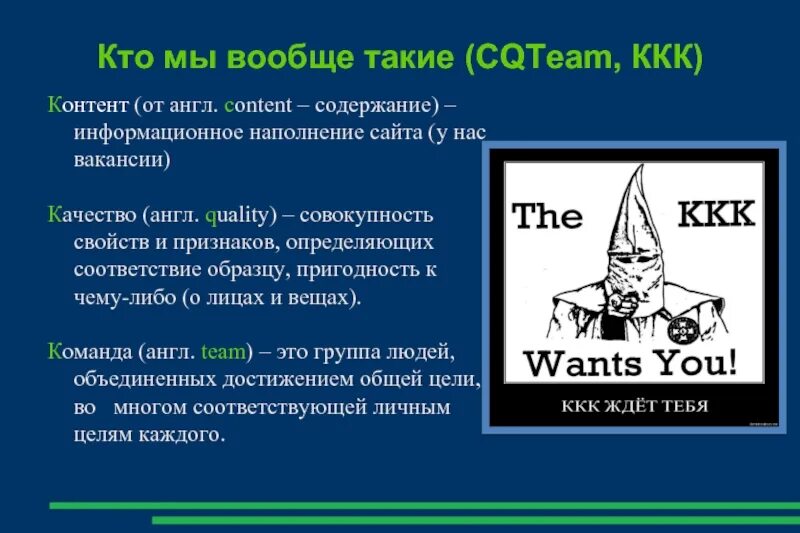 Кто мы вообще такие (CQTeam, ККК)

Контент (от англ. content – содержание) – информационное наполнение сайта (у нас вакансии)

Качество (англ. quality) – совокупность свойств и признаков, определяющих соответствие образцу, пригодность к чему-либо (о лицах и вещах).

Команда (англ. team) – это группа людей, объединенных достижением общей цели, во многом соответствующей личным целям каждого.

The KKK

Wants You!

ККК ЖДЁТ ТЕБЯ